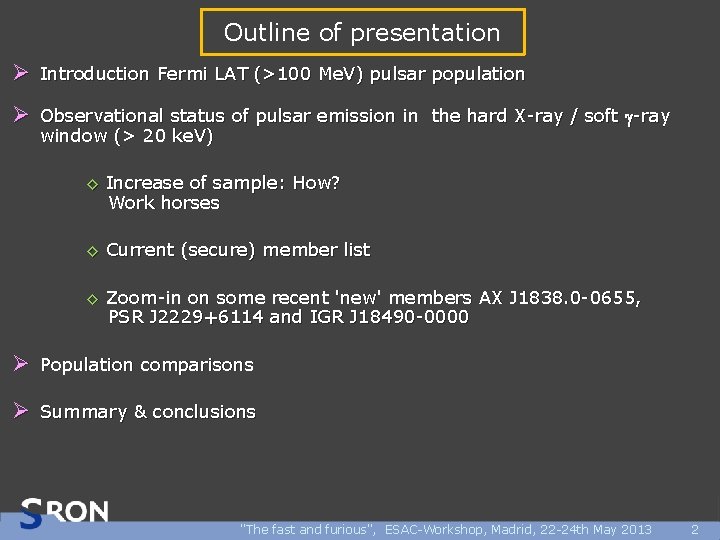 Outline of presentation

➢ Introduction Fermi LAT (>100 MeV) pulsar population

➢ Observational status of pulsar emission in the hard X-ray / soft $\gamma$-ray window (> 20 keV)

◇ Increase of sample: How? Work horses

◇ Current (secure) member list

◇ Zoom-in on some recent 'new' members AX J1838.0-0655, PSR J2229+6114 and IGR J18490-0000

➢ Population comparisons

➢ Summary & conclusions

SRON

"The fast and furious", ESAC-Workshop, Madrid, 22-24th May 2013 2